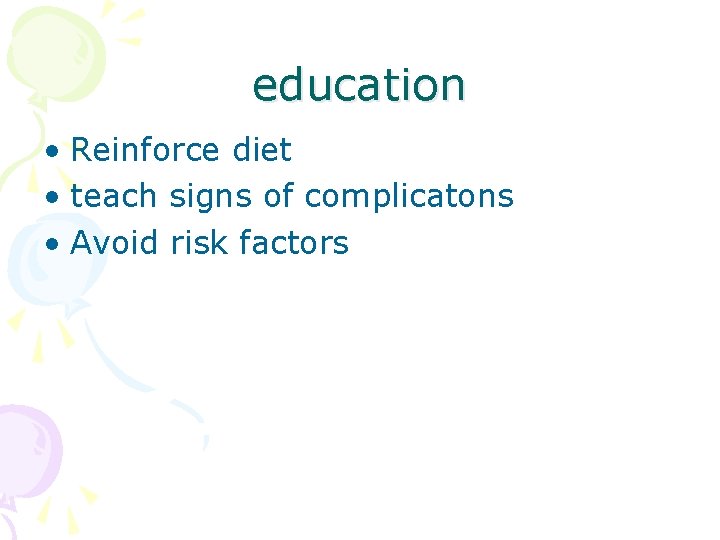 education

• Reinforce diet
• teach signs of complicatons
• Avoid risk factors